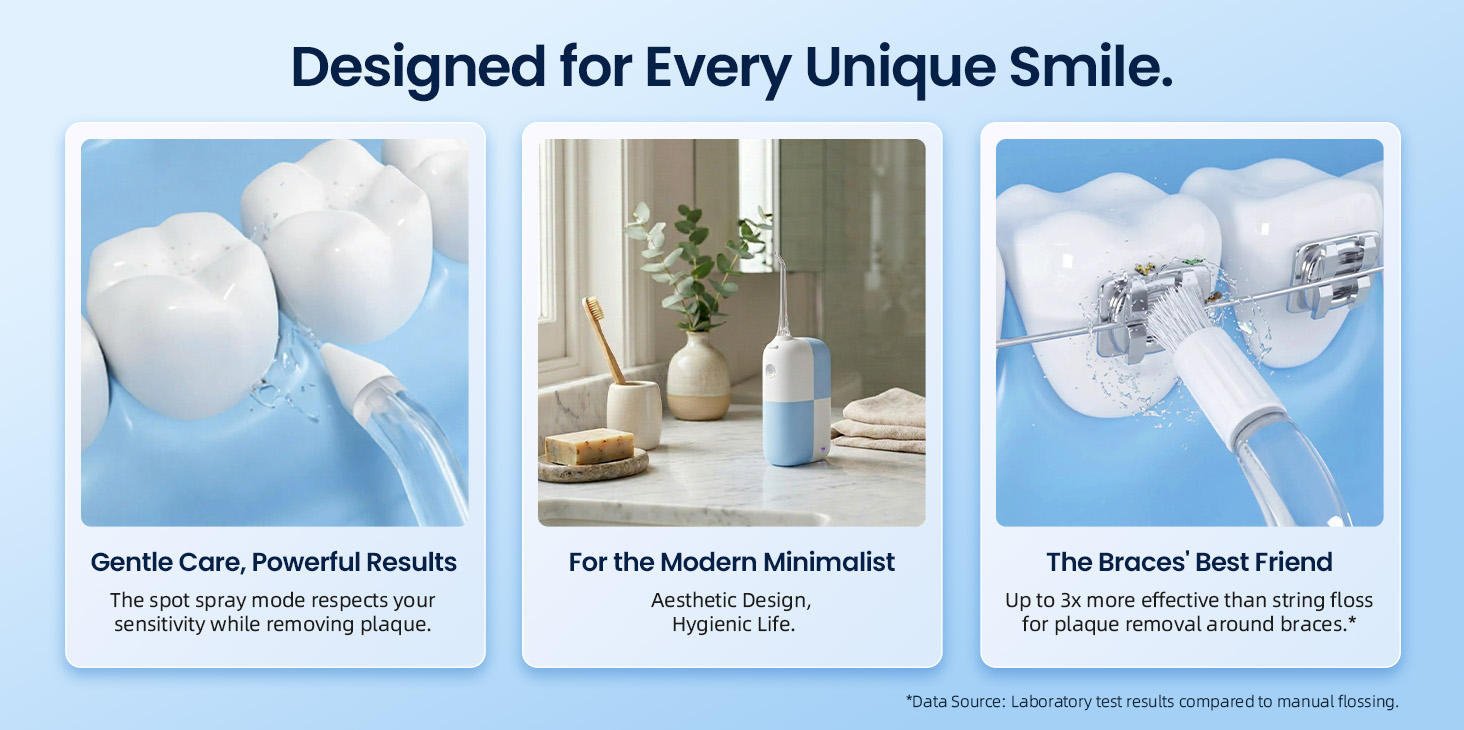 Designed for Every Unique Smile.

Gentle Care, Powerful Results

The spot spray mode respects your sensitivity while removing plaque.

For the Modern Minimalist

Aesthetic Design, Hygienic Life.

The Braces' Best Friend

Up to 3x more effective than string floss for plaque removal around braces.*

*Data Source: Laboratory test results compared to manual flossing.